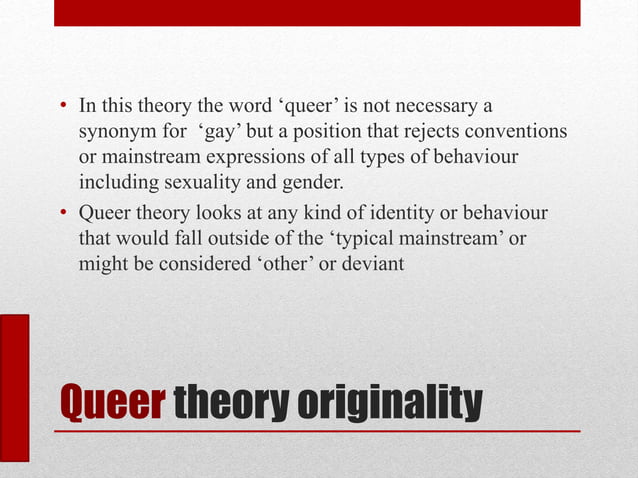 • In this theory the word ‘queer’ is not necessary a synonym for ‘gay’ but a position that rejects conventions or mainstream expressions of all types of behaviour including sexuality and gender.

• Queer theory looks at any kind of identity or behaviour that would fall outside of the ‘typical mainstream’ or might be considered ‘other’ or deviant

Queer theory originality